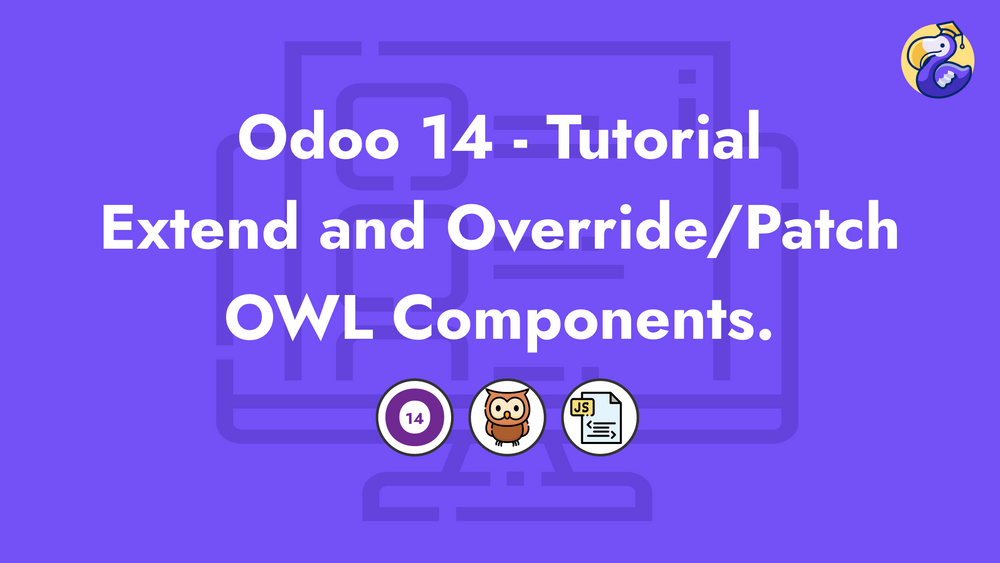 Odoo 14 - Tutorial
Extend and Override/Patch
OWL Components.

14

JS